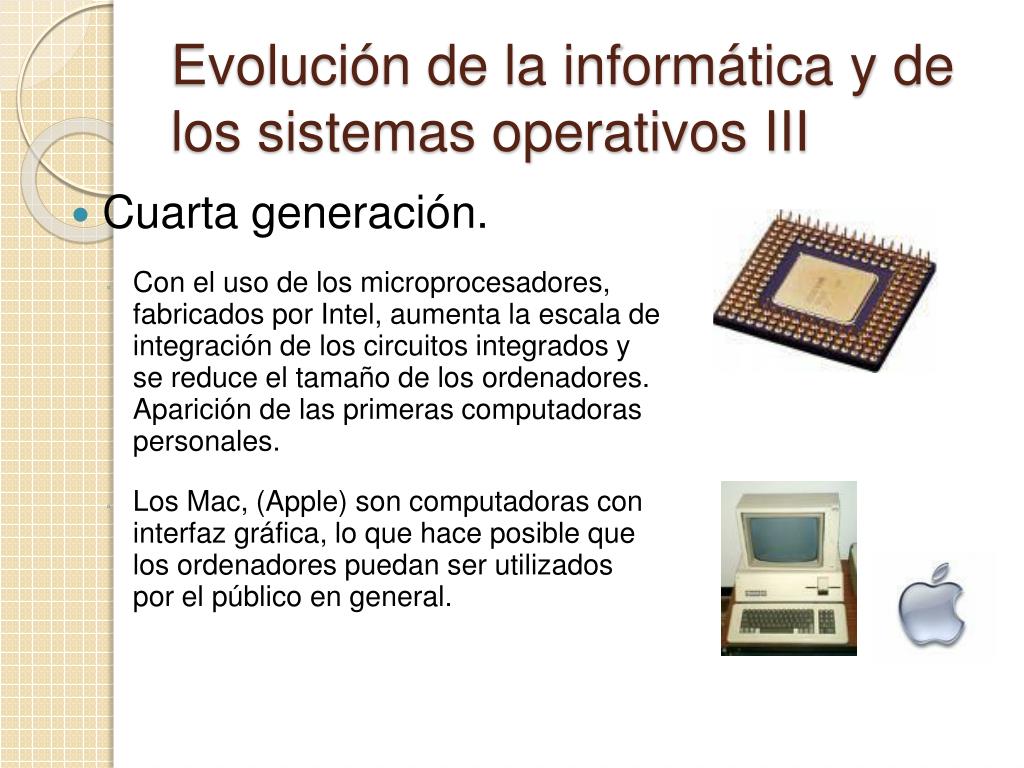 Evolución de la informática y de los sistemas operativos III

Cuarta generación.

Con el uso de los microprocesadores, fabricados por Intel, aumenta la escala de integración de los circuitos integrados y se reduce el tamaño de los ordenadores. Aparición de las primeras computadoras personales.

Los Mac, (Apple) son computadoras con interfaz gráfica, lo que hace posible que los ordenadores puedan ser utilizados por el público en general.